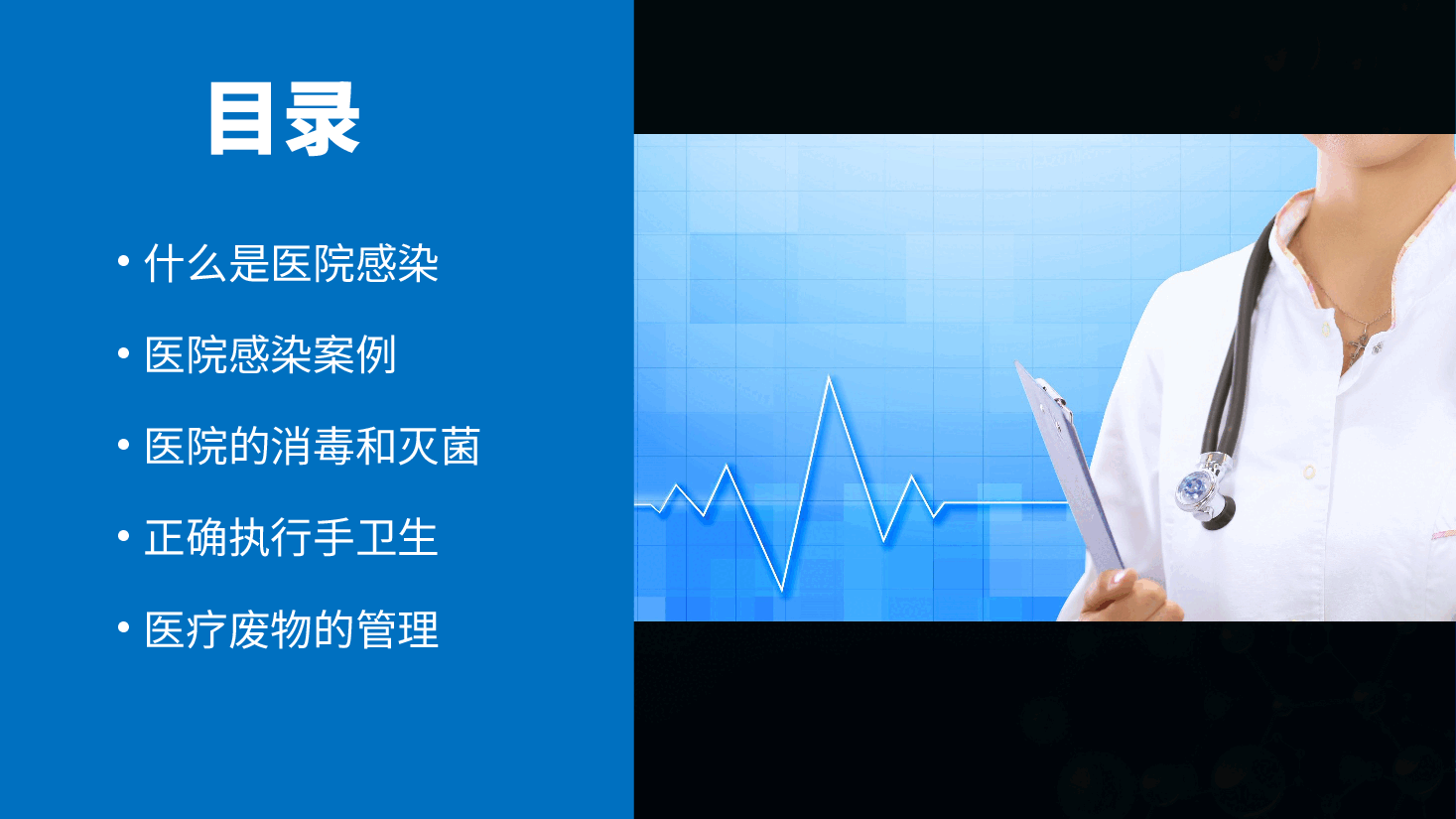 目录

• 什么是医院感染

• 医院感染案例

• 医院的消毒和灭菌

• 正确执行手卫生

• 医疗废物的管理